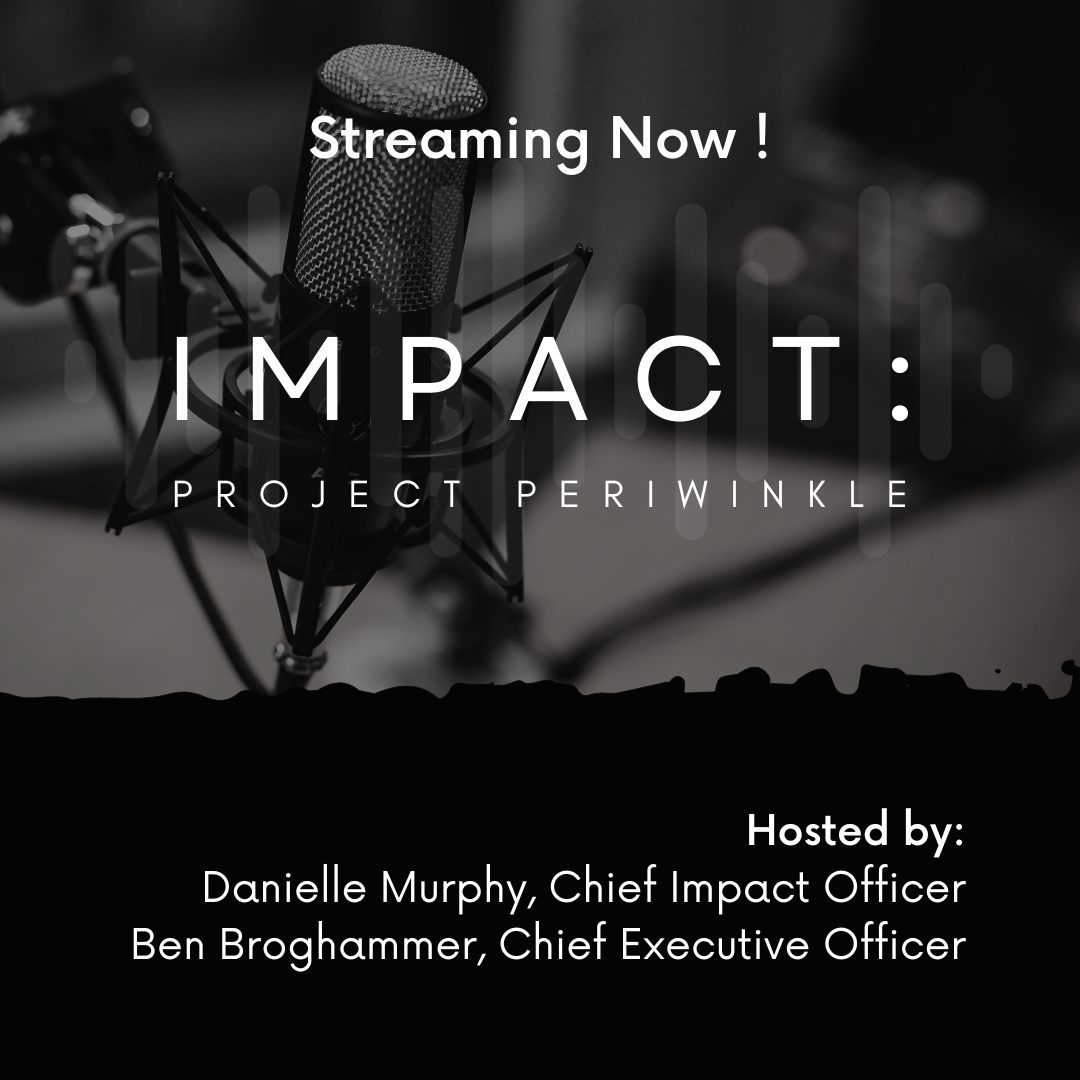 Streaming Now !

IMPACT:

PROJECT PERIWINKLE

Hosted by:
Danielle Murphy, Chief Impact Officer
Ben Broghammer, Chief Executive Officer